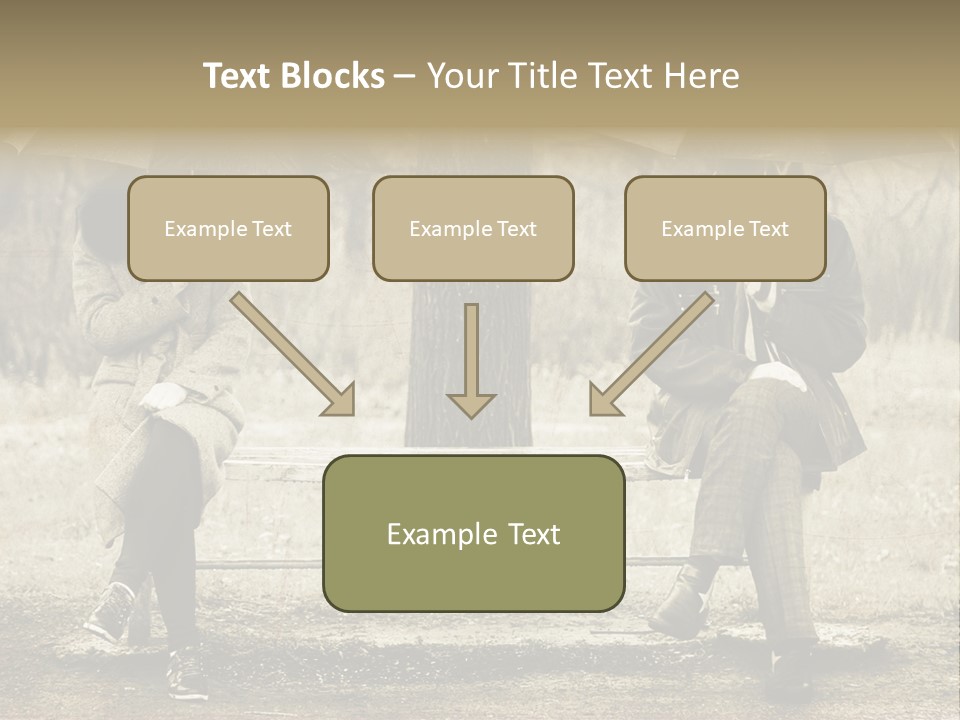 Text Blocks – Your Title Text Here

Example Text

Example Text

Example Text

Example Text